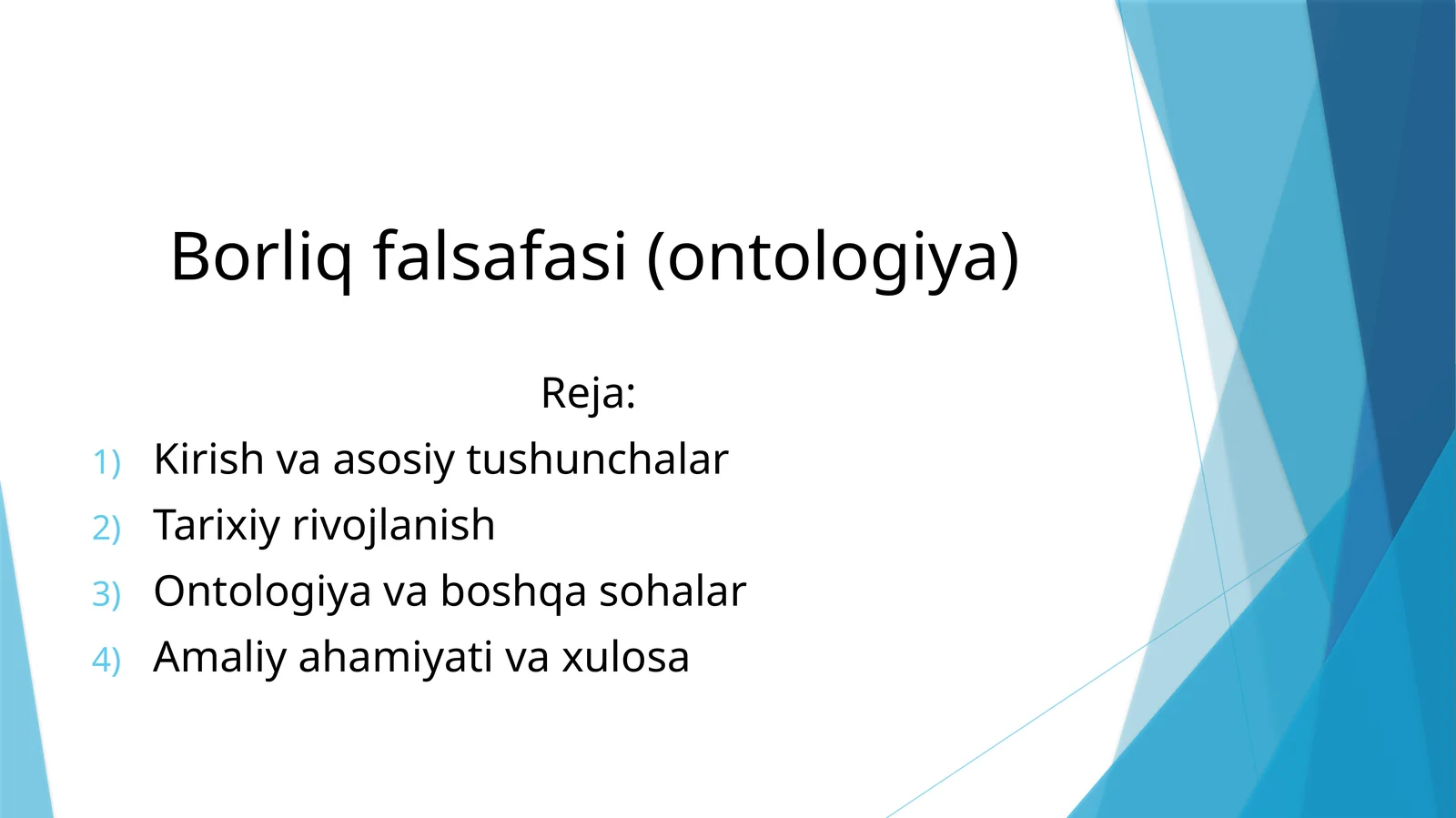 Borliq falsafasi (ontologiya)

Reja:

1) Kirish va asosiy tushunchalar
2) Tarixiy rivojlanish
3) Ontologiya va boshqa sohalar
4) Amaliy ahamiyati va xulosa